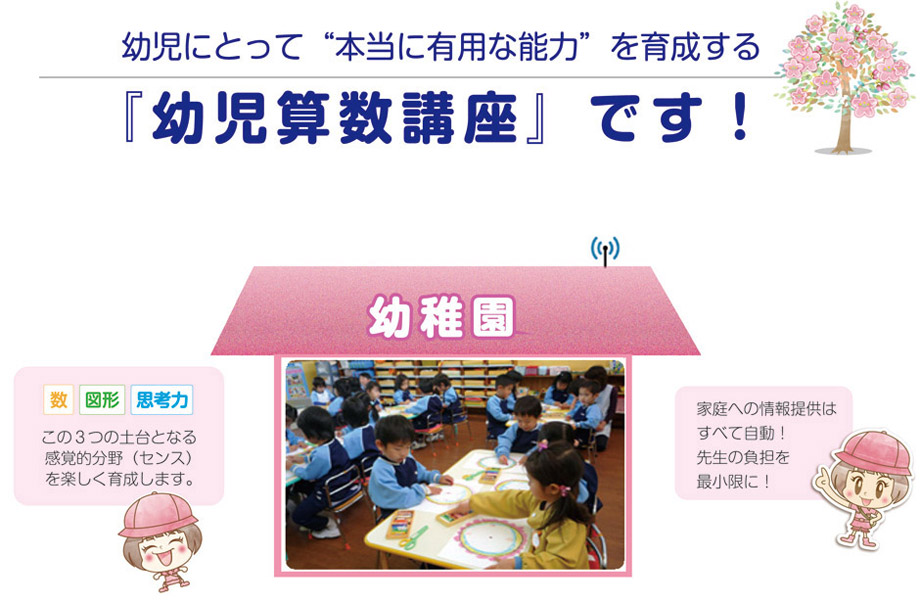 幼児にとって“本当に有用な能力”を育成する

『幼児算数講座』です！

幼稚園

数　図形　思考力

この３つの土台となる感覚的分野（センス）を楽しく育成します。

家庭への情報提供はすべて自動！先生の負担を最小限に！